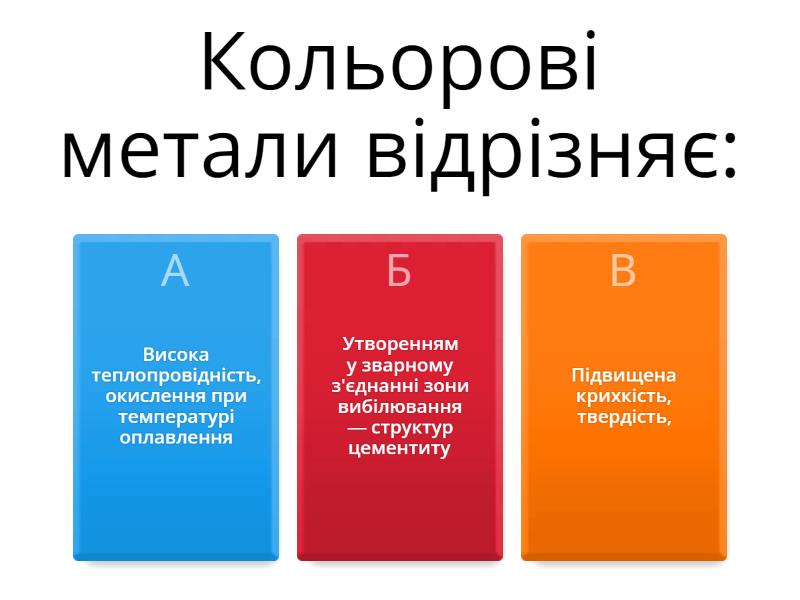 Кольорові метали відрізняє:

А

Висока теплопровідність, окислення при температурі оплавлення

Б

Утворенням у зварному з'єднанні зони вибілювання — структур цементиту

В

Підвищена крихкість, твердість,